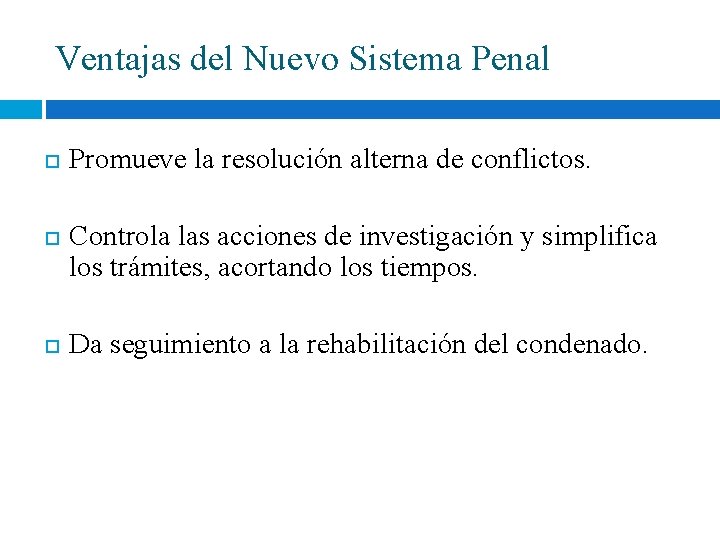 Ventajas del Nuevo Sistema Penal

Promueve la resolución alterna de conflictos.

Controla las acciones de investigación y simplifica los trámites, acortando los tiempos.

Da seguimiento a la rehabilitación del condenado.